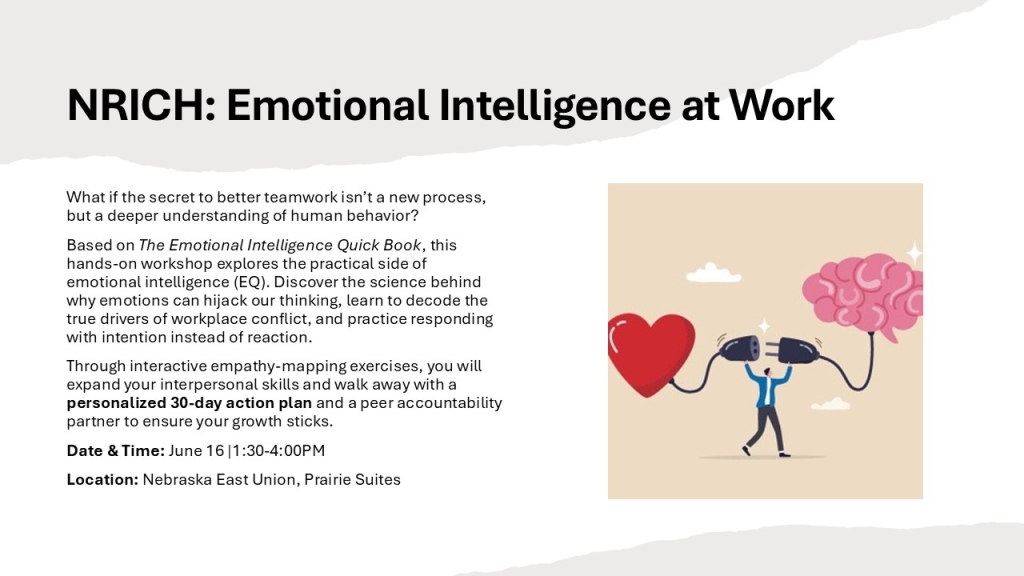 NRICH: Emotional Intelligence at Work

What if the secret to better teamwork isn't a new process, but a deeper understanding of human behavior?

Based on The Emotional Intelligence Quick Book, this hands-on workshop explores the practical side of emotional intelligence (EQ). Discover the science behind why emotions can hijack our thinking, learn to decode the true drivers of workplace conflict, and practice responding with intention instead of reaction.

Through interactive empathy-mapping exercises, you will expand your interpersonal skills and walk away with a personalized 30-day action plan and a peer accountability partner to ensure your growth sticks.

Date & Time: June 16 |1:30-4:00PM

Location: Nebraska East Union, Prairie Suites